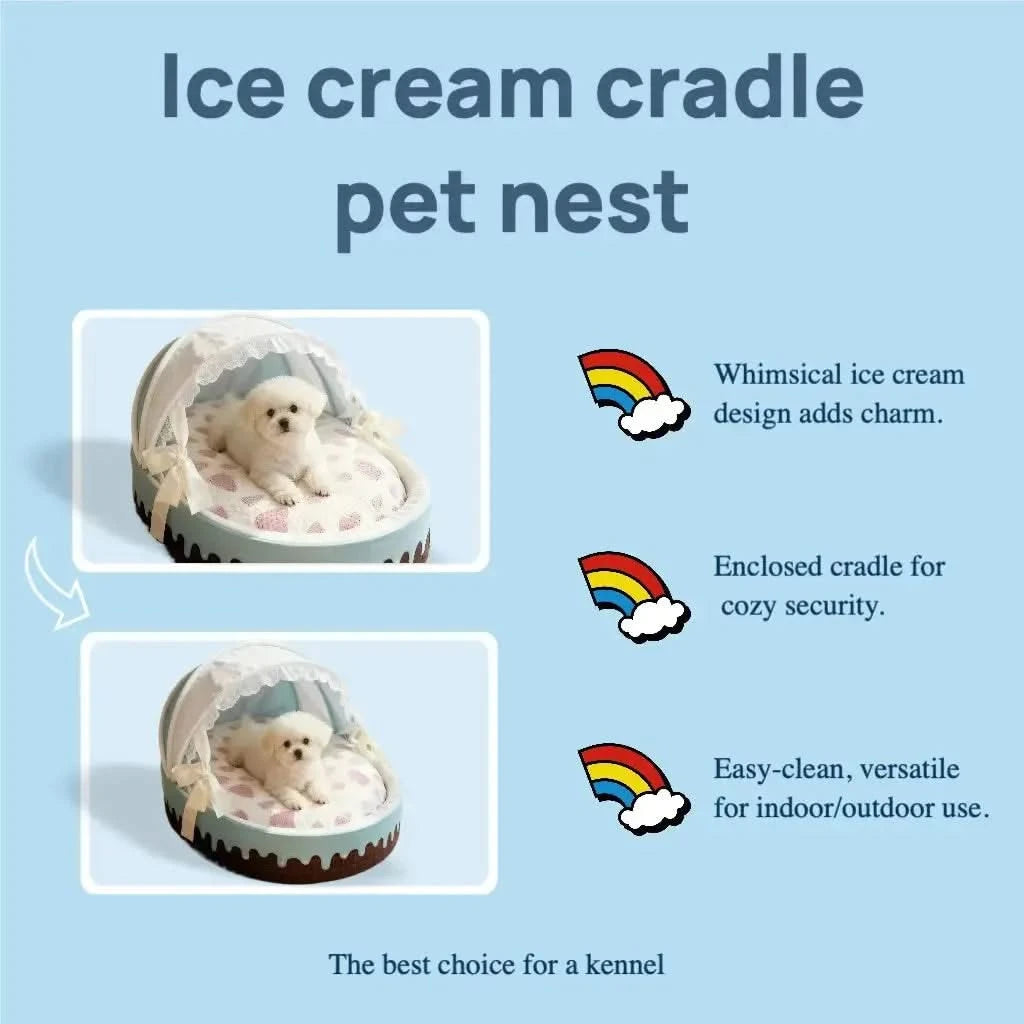 Ice cream cradle pet nest

Whimsical ice cream design adds charm.

Enclosed cradle for cozy security.

Easy-clean, versatile for indoor/outdoor use.

The best choice for a kennel